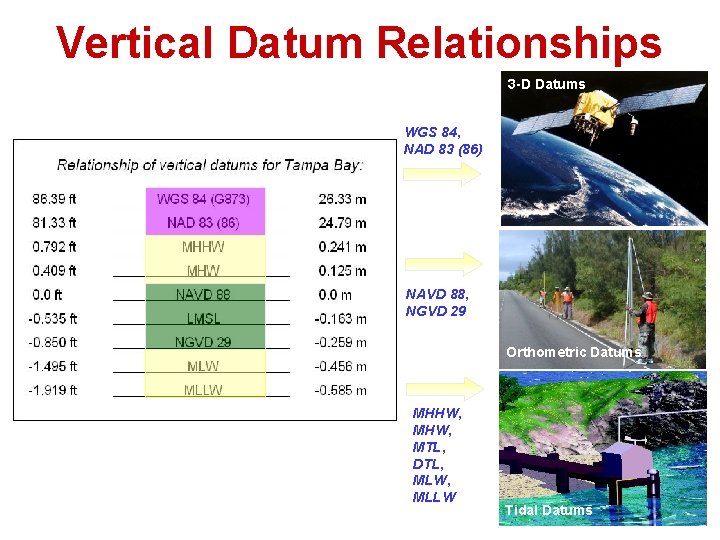 Vertical Datum Relationships

Relationship of vertical datums for Tampa Bay:

| | | |
|---|---|---|
| 86.39 ft | WGS 84 (G873) | 26.33 m |
| 81.33 ft | NAD 83 (86) | 24.79 m |
| 0.792 ft | MHHW | 0.241 m |
| 0.409 ft | MHW | 0.125 m |
| 0.0 ft | NAVD 88 | 0.0 m |
| -0.535 ft | LMSL | -0.163 m |
| -0.850 ft | NGVD 29 | -0.259 m |
| -1.495 ft | MLW | -0.456 m |
| -1.919 ft | MLLW | -0.585 m |

WGS 84, NAD 83 (86)

3-D Datums

NAVD 88, NGVD 29

Orthometric Datums

MHHW, MHW, MTL, DTL, MLW, MLLW

Tidal Datums